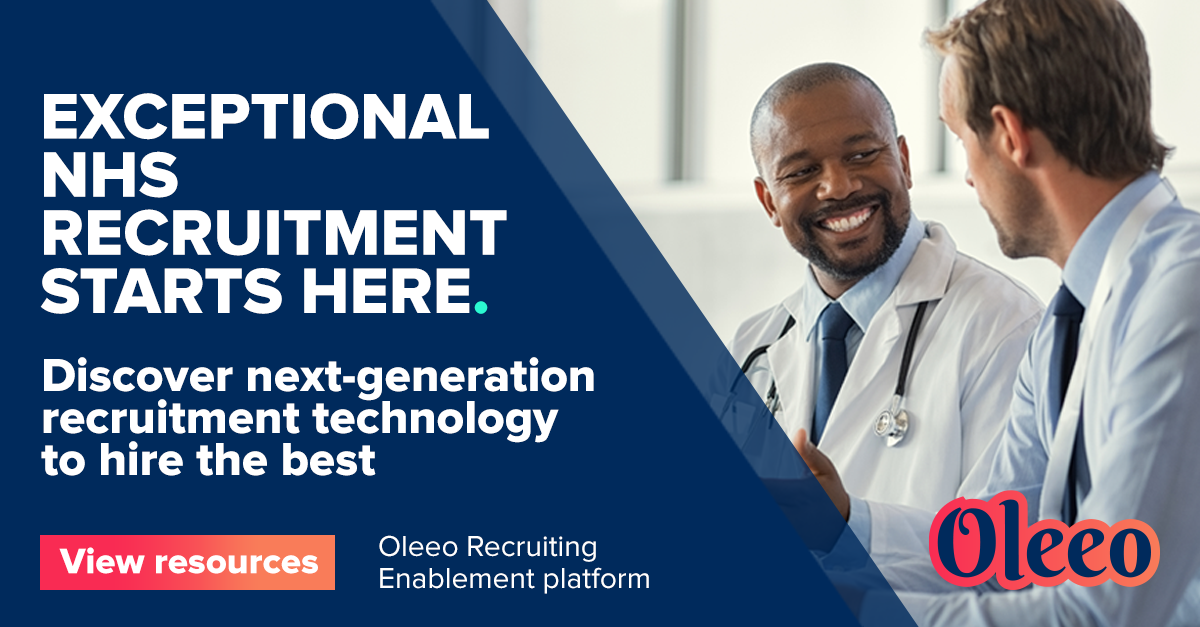 EXCEPTIONAL NHS RECRUITMENT STARTS HERE.

Discover next-generation recruitment technology to hire the best

View resources

Oleeo Recruiting Enablement platform

Oleeo